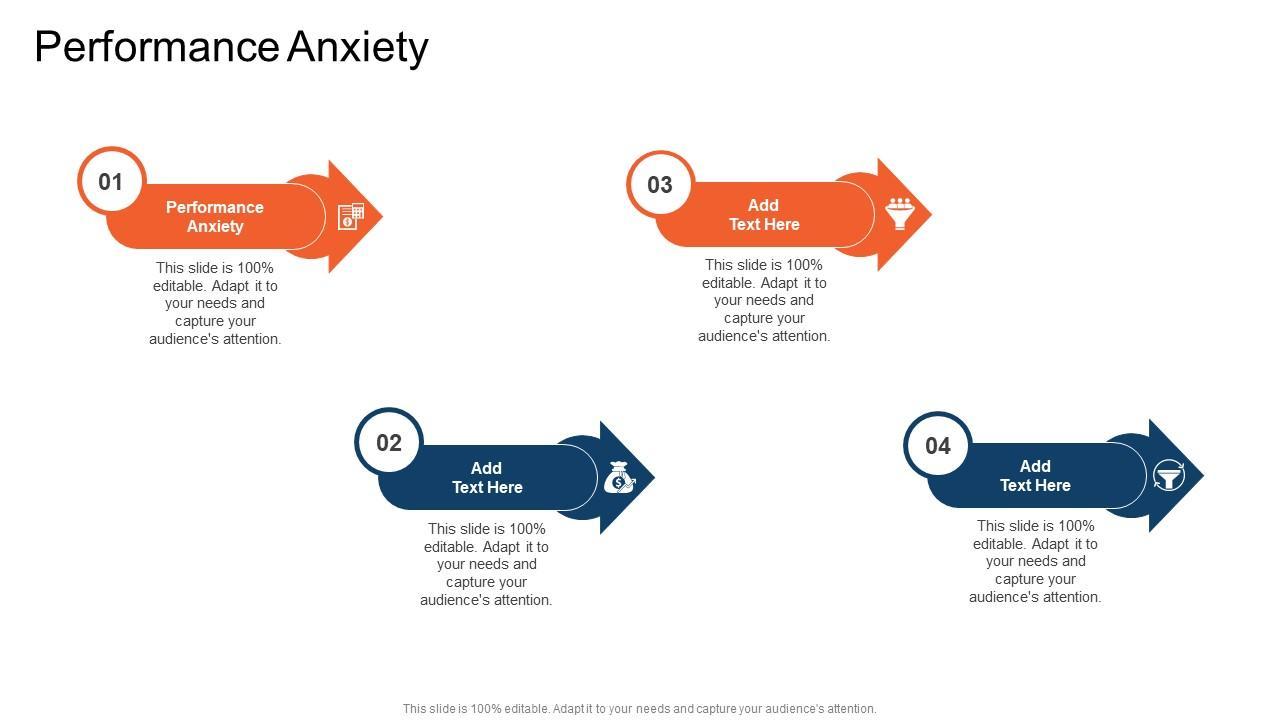 Performance Anxiety

01

Performance Anxiety

This slide is 100% editable. Adapt it to your needs and capture your audience's attention.

02

Add Text Here

This slide is 100% editable. Adapt it to your needs and capture your audience's attention.

03

Add Text Here

This slide is 100% editable. Adapt it to your needs and capture your audience's attention.

04

Add Text Here

This slide is 100% editable. Adapt it to your needs and capture your audience's attention.

This slide is 100% editable. Adapt it to your needs and capture your audience's attention.